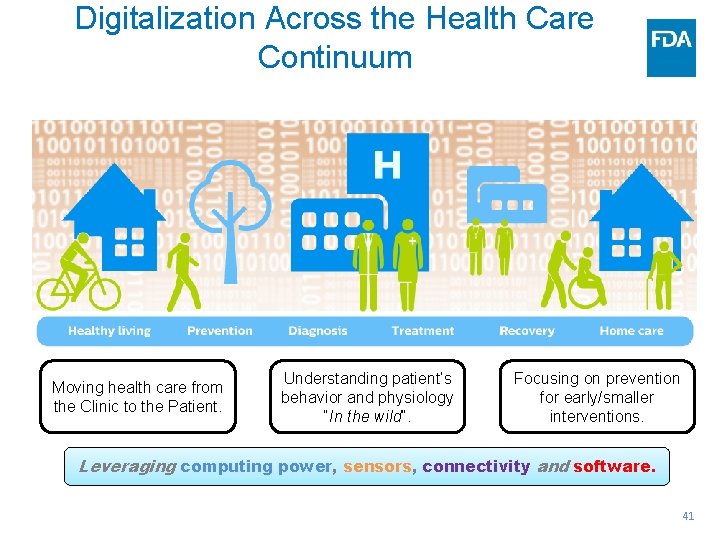 Digitalization Across the Health Care Continuum

FDA

H

Healthy living Prevention Diagnosis Treatment Recovery Home care

Moving health care from the Clinic to the Patient.

Understanding patient's behavior and physiology "In the wild".

Focusing on prevention for early/smaller interventions.

Leveraging computing power, sensors, connectivity and software.

41